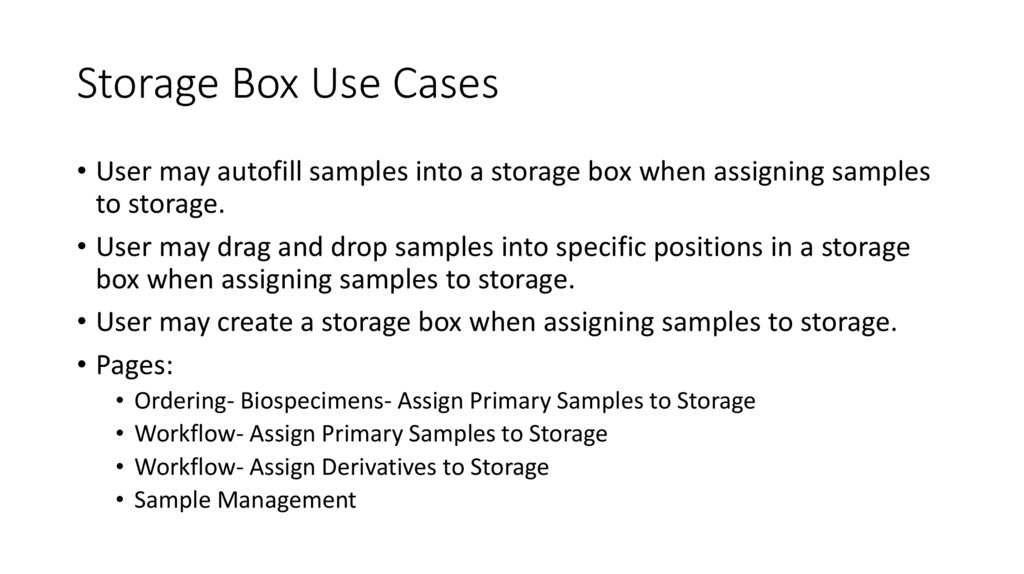 Storage Box Use Cases

• User may autofill samples into a storage box when assigning samples to storage.
• User may drag and drop samples into specific positions in a storage box when assigning samples to storage.
• User may create a storage box when assigning samples to storage.
• Pages:
 • Ordering- Biospecimens- Assign Primary Samples to Storage
 • Workflow- Assign Primary Samples to Storage
 • Workflow- Assign Derivatives to Storage
 • Sample Management